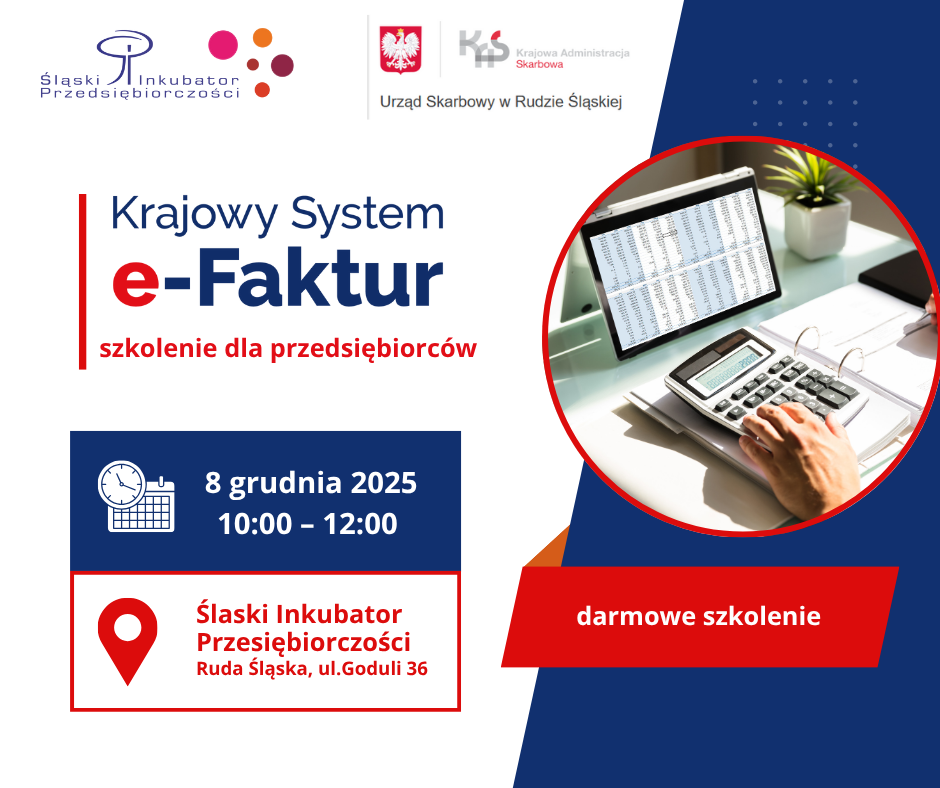 Śląski Inkubator Przedsiębiorczości

KAS Krajowa Administracja Skarbowa

Urząd Skarbowy w Rudzie Śląskiej

Krajowy System e-Faktur

szkolenie dla przedsiębiorców

8 grudnia 2025
10:00 – 12:00

Ślaski Inkubator Przesiębiorczości
Ruda Śląska, ul.Goduli 36

darmowe szkolenie